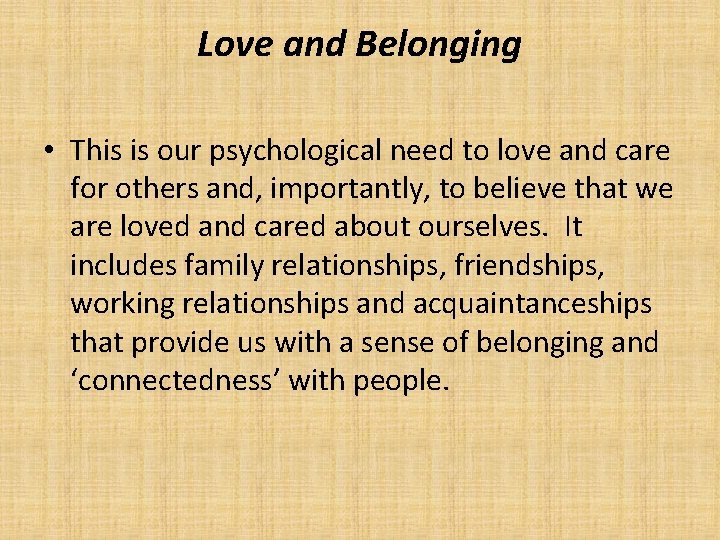 Love and Belonging

• This is our psychological need to love and care for others and, importantly, to believe that we are loved and cared about ourselves. It includes family relationships, friendships, working relationships and acquaintanceships that provide us with a sense of belonging and ‘connectedness’ with people.